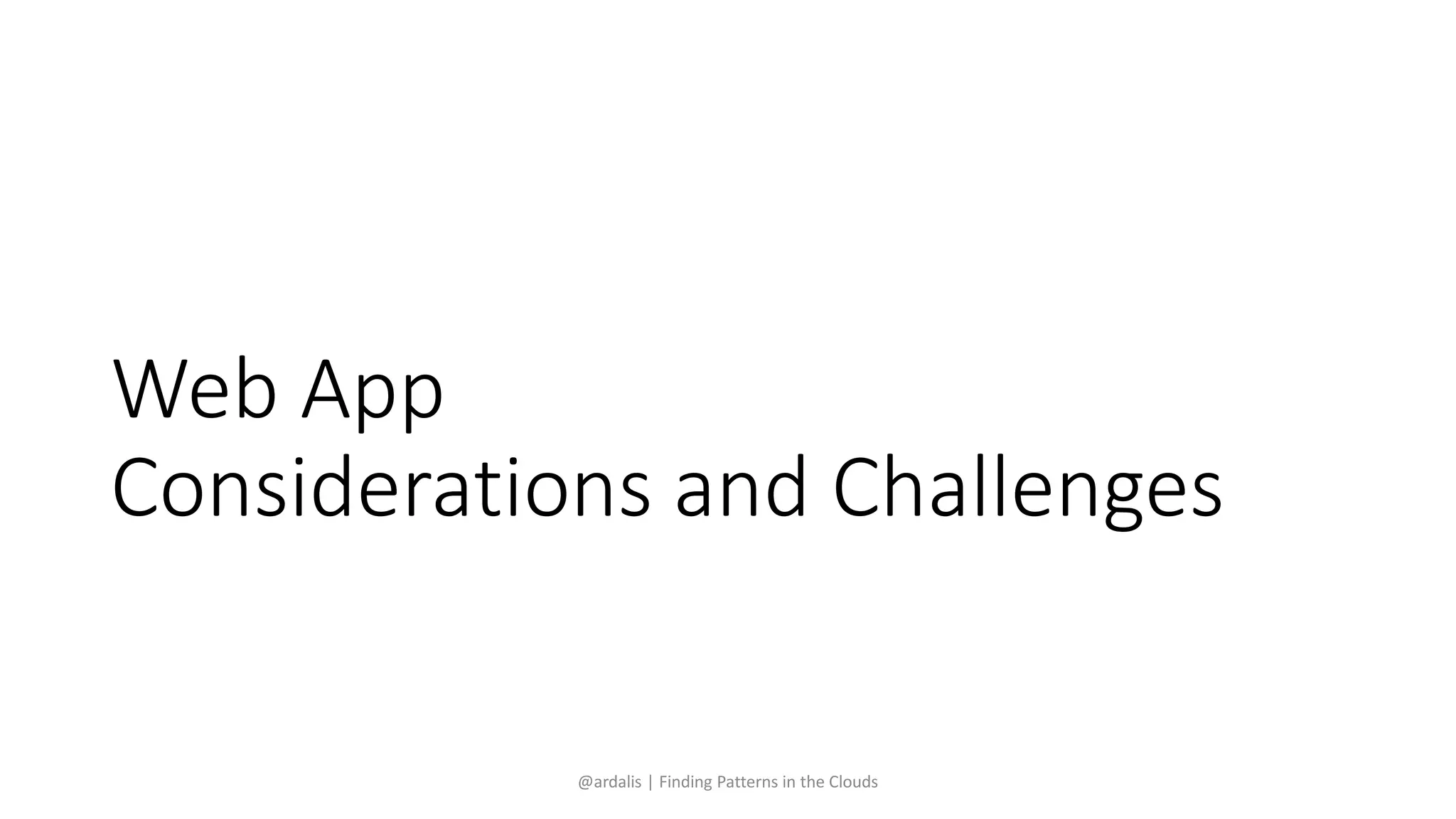 Web App
Considerations and Challenges

@ardalis | Finding Patterns in the Clouds